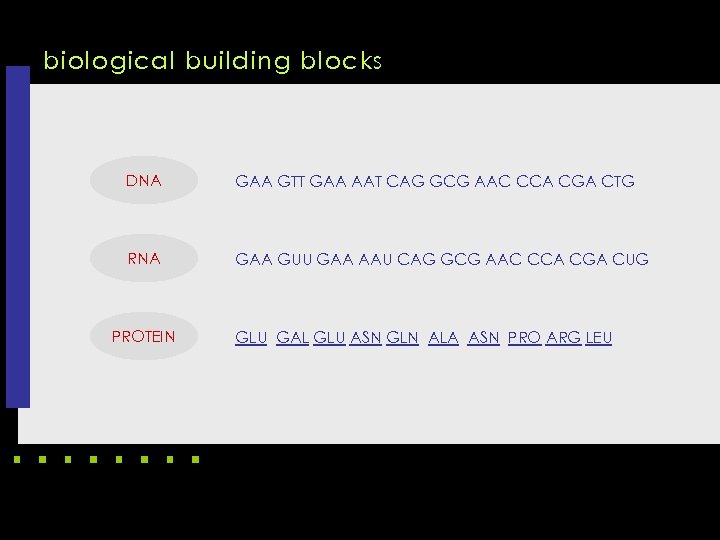 biological building blocks

DNA

GAA GTT GAA AAT CAG GCG AAC CCA CGA CTG

RNA

GAA GUU GAA AAU CAG GCG AAC CCA CGA CUG

PROTEIN

GLU GAL GLU ASN GLN ALA ASN PRO ARG LEU